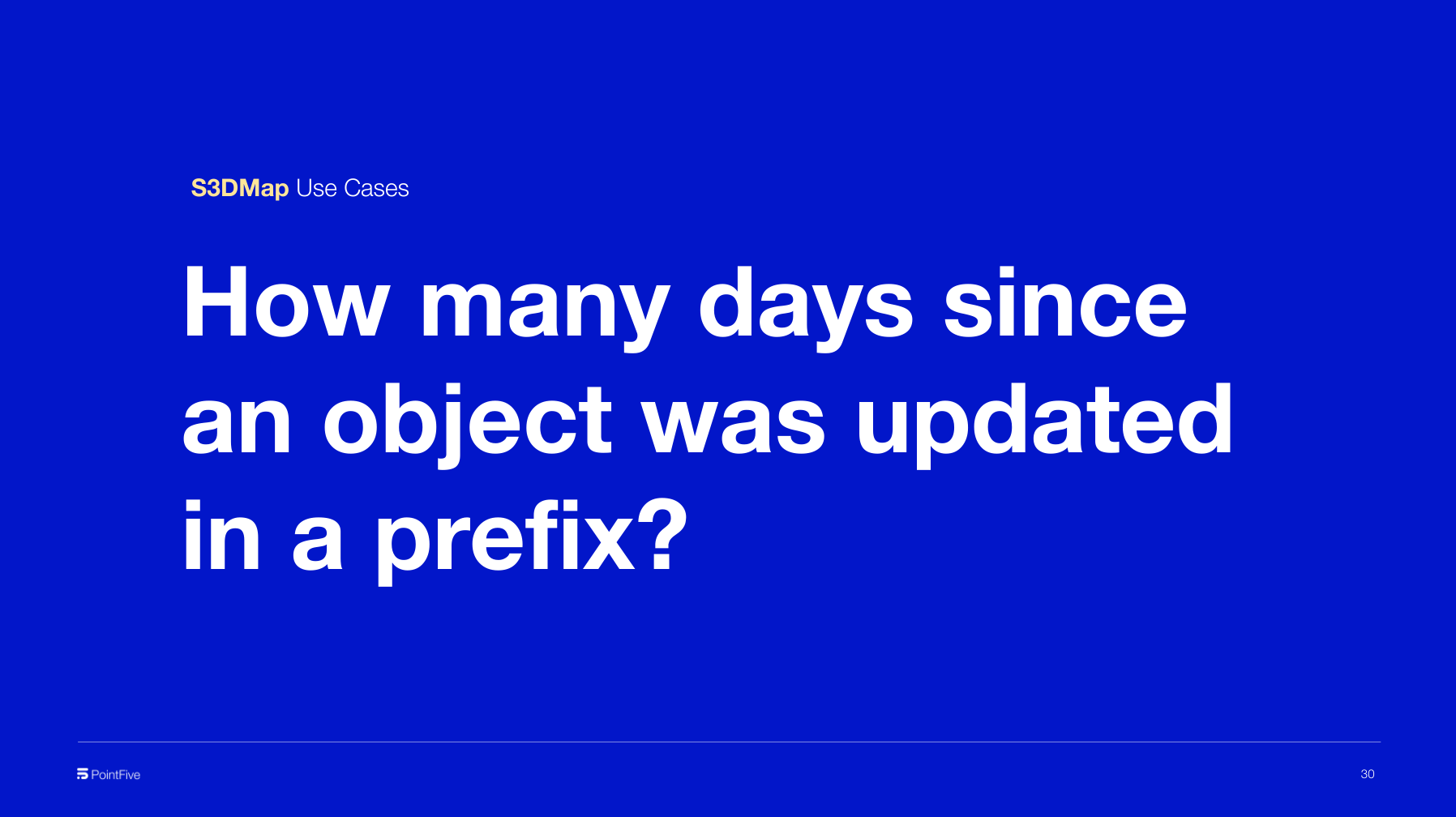 S3DMap Use Cases

How many days since an object was updated in a prefix?

PointFive

30